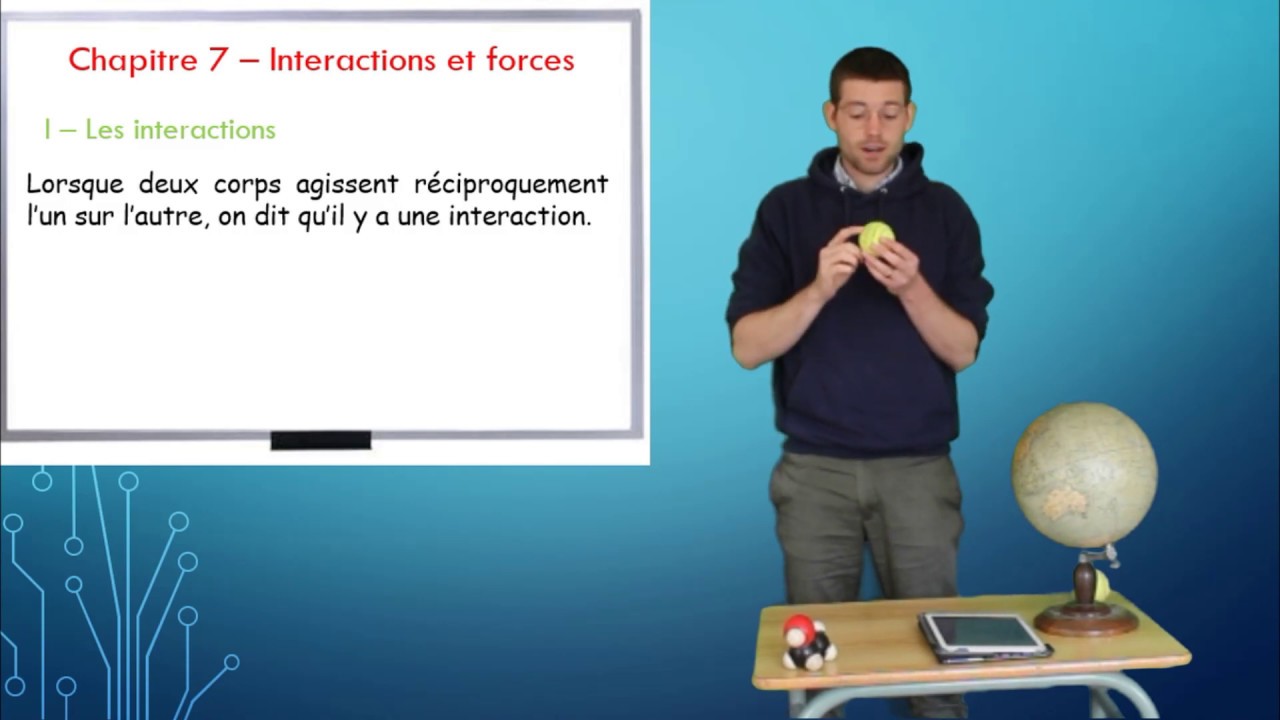 Chapitre 7 – Interactions et forces

I – Les interactions

Lorsque deux corps agissent réciproquement l'un sur l'autre, on dit qu'il y a une interaction.